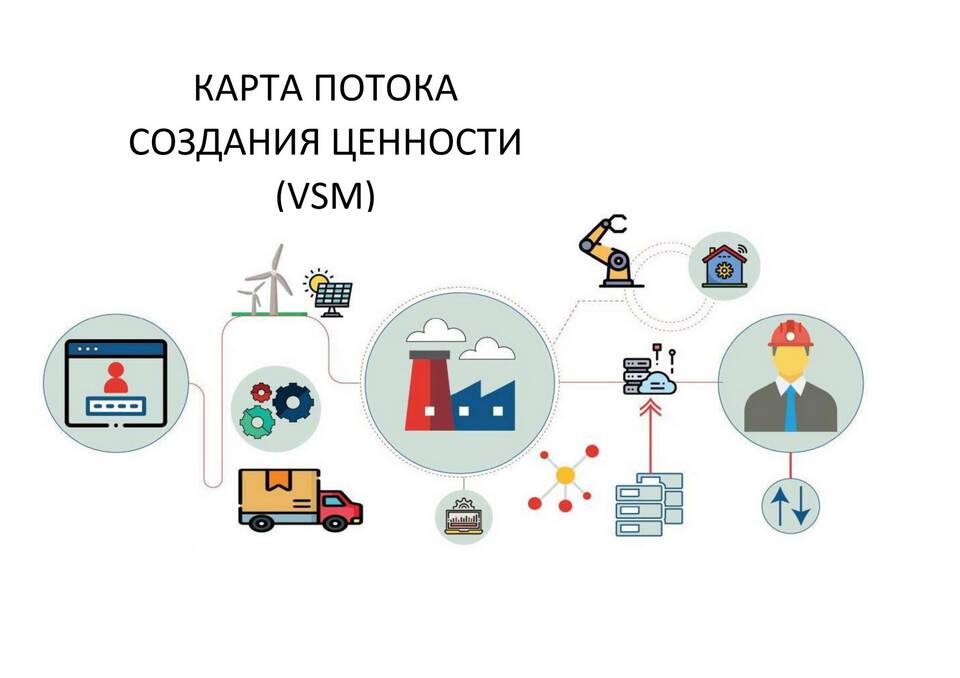 КАРТА ПОТОКА
СОЗДАНИЯ ЦЕННОСТИ
(VSM)